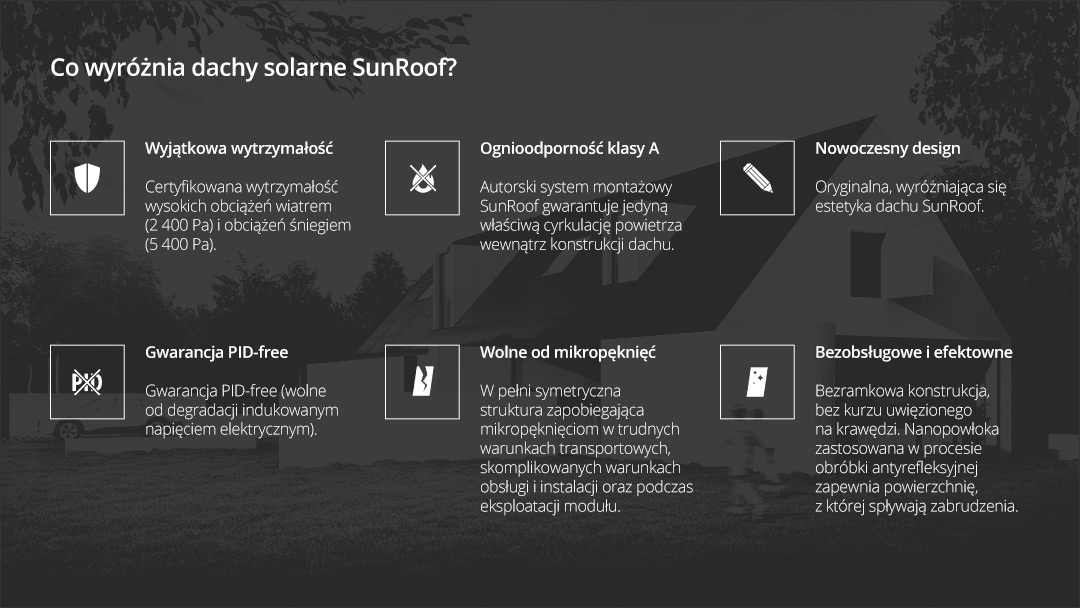 Co wyróżnia dachy solarne SunRoof?

Wyjątkowa wytrzymałość

Certyfikowana wytrzymałość wysokich obciążeń wiatrem (2 400 Pa) i obciążeń śniegiem (5 400 Pa).

Ognioodporność klasy A

Autorski system montażowy SunRoof gwarantuje jedyną właściwą cyrkulację powietrza wewnątrz konstrukcji dachu.

Nowoczesny design

Oryginalna, wyróżniająca się estetyka dachu SunRoof.

PID

Gwarancja PID-free

Gwarancja PID-free (wolne od degradacji indukowanym napięciem elektrycznym).

Wolne od mikropęknięć

W pełni symetryczna struktura zapobiegająca mikropęknięciom w trudnych warunkach transportowych, skomplikowanych warunkach obsługi i instalacji oraz podczas eksploatacji modułu.

Bezobsługowe i efektowne

Bezramkowa konstrukcja, bez kurzu uwięzionego na krawędzi. Nanopowłoka zastosowana w procesie obróbki antyrefleksyjnej zapewnia powierzchnię, z której spływają zabrudzenia.